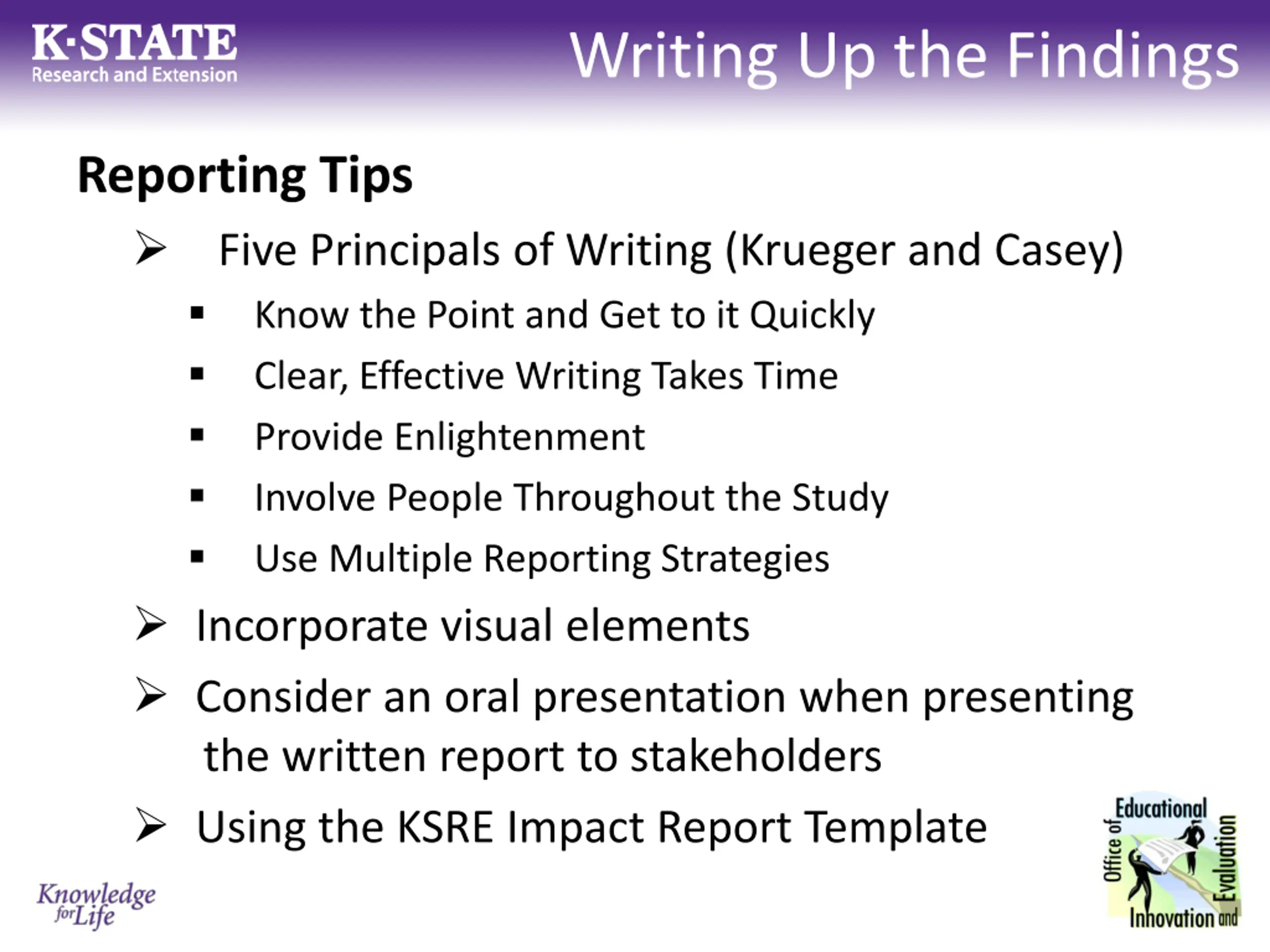 K·STATE
Research and Extension

Writing Up the Findings

Reporting Tips

➢ Five Principals of Writing (Krueger and Casey)
▪ Know the Point and Get to it Quickly
▪ Clear, Effective Writing Takes Time
▪ Provide Enlightenment
▪ Involve People Throughout the Study
▪ Use Multiple Reporting Strategies

➢ Incorporate visual elements

➢ Consider an oral presentation when presenting the written report to stakeholders

➢ Using the KSRE Impact Report Template

Knowledge for Life

Office of Educational Innovation and Evaluation